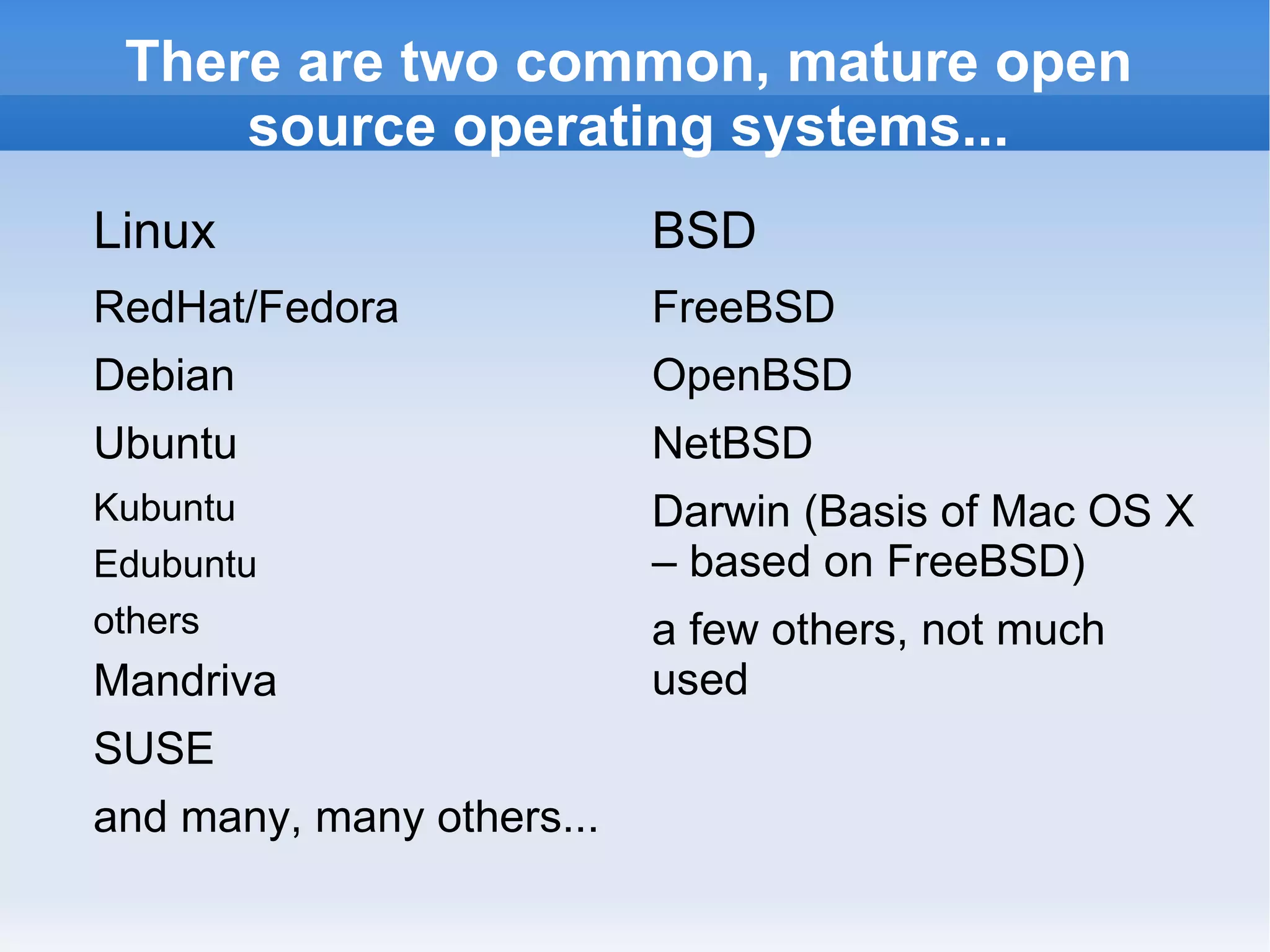 There are two common, mature open source operating systems...

Linux

RedHat/Fedora

Debian

Ubuntu

Kubuntu

Edubuntu

others

Mandriva

SUSE

and many, many others...

BSD

FreeBSD

OpenBSD

NetBSD

Darwin (Basis of Mac OS X – based on FreeBSD)

a few others, not much used